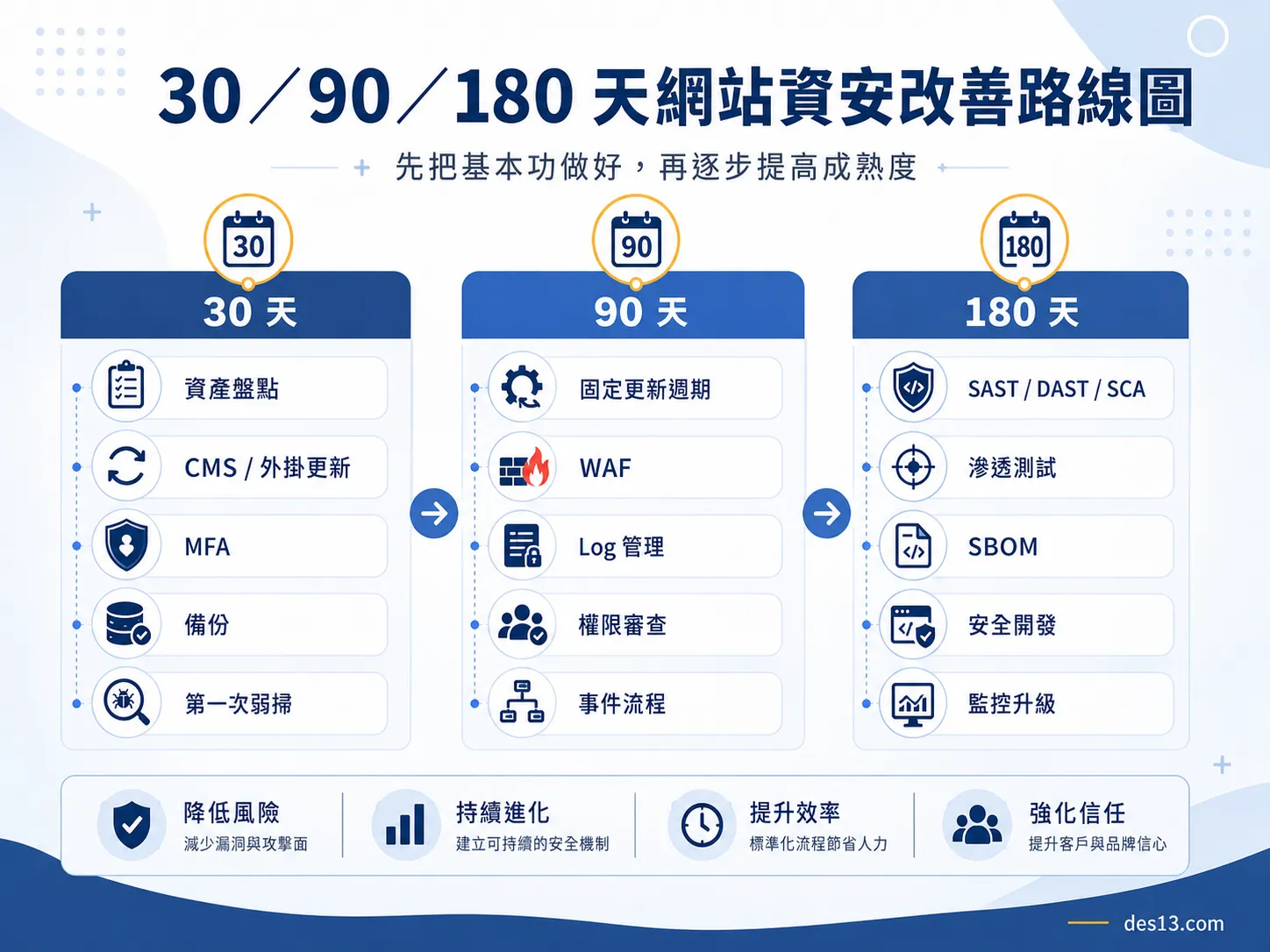 30／90／180 天網站資安改善路線圖

先把基本功做好，再逐步提高成熟度

30

30 天

資產盤點

CMS / 外掛更新

MFA

備份

第一次弱掃

90

90 天

固定更新週期

WAF

Log 管理

權限審查

事件流程

180

180 天

SAST / DAST / SCA

滲透測試

SBOM

安全開發

監控升級

降低風險
減少漏洞與攻擊面

持續進化
建立可持續的安全機制

提升效率
標準化流程節省人力

強化信任
提升客戶與品牌信心

des13.com